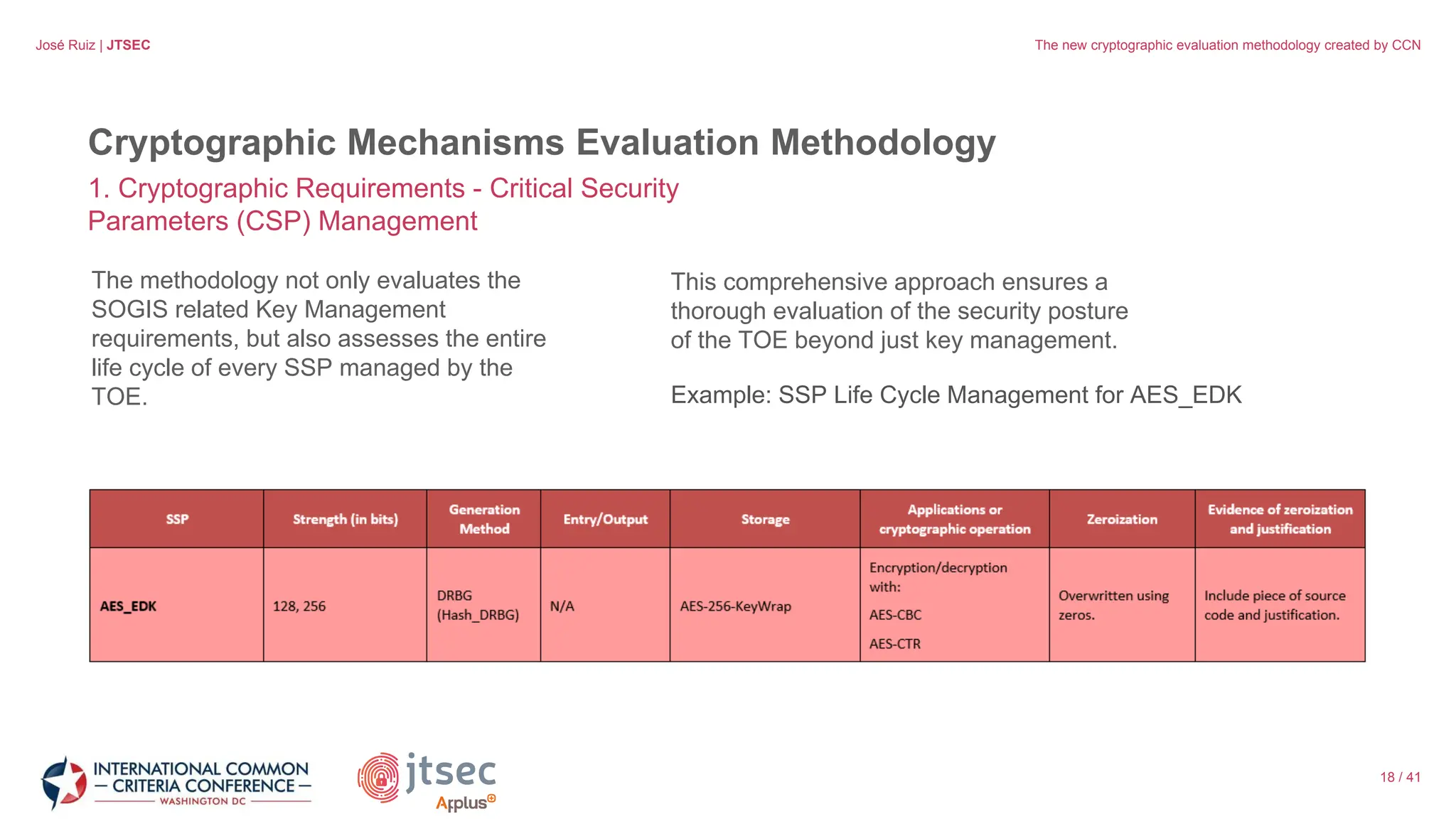 José Ruiz | JTSEC

The new cryptographic evaluation methodology created by CCN

Cryptographic Mechanisms Evaluation Methodology

1. Cryptographic Requirements - Critical Security Parameters (CSP) Management

The methodology not only evaluates the SOGIS related Key Management requirements, but also assesses the entire life cycle of every SSP managed by the TOE.

This comprehensive approach ensures a thorough evaluation of the security posture of the TOE beyond just key management.

Example: SSP Life Cycle Management for AES_EDK

| SSP | Strength (in bits) | Generation Method | Entry/Output | Storage | Applications or cryptographic operation | Zeroization | Evidence of zeroization and justification |
|---|---|---|---|---|---|---|---|
| AES_EDK | 128, 256 | DRBG (Hash_DRBG) | N/A | AES-256-KeyWrap | Encryption/decryption with: AES-CBC AES-CTR | Overwritten using zeros. | Include piece of source code and justification. |

INTERNATIONAL COMMON — CRITERIA CONFERENCE — WASHINGTON DC

jtsec Applus

18 / 41